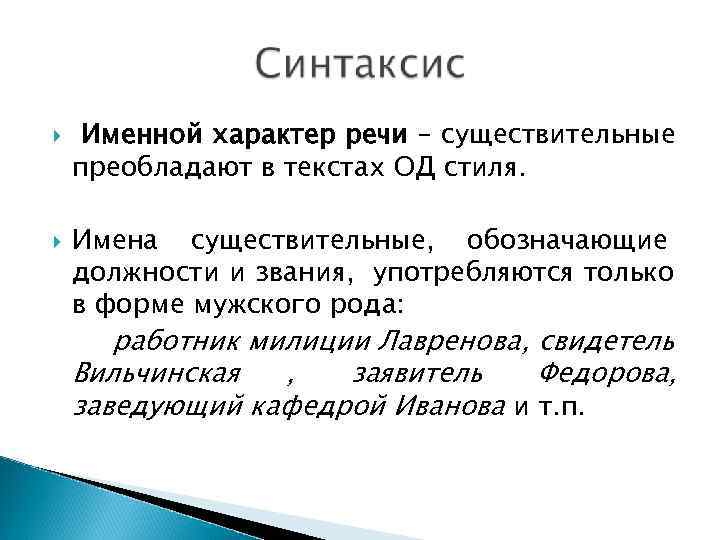 Синтаксис

Именной характер речи – существительные преобладают в текстах ОД стиля.

Имена существительные, обозначающие должности и звания, употребляются только в форме мужского рода:

работник милиции Лавренова, свидетель Вильчинская , заявитель Федорова, заведующий кафедрой Иванова и т.п.